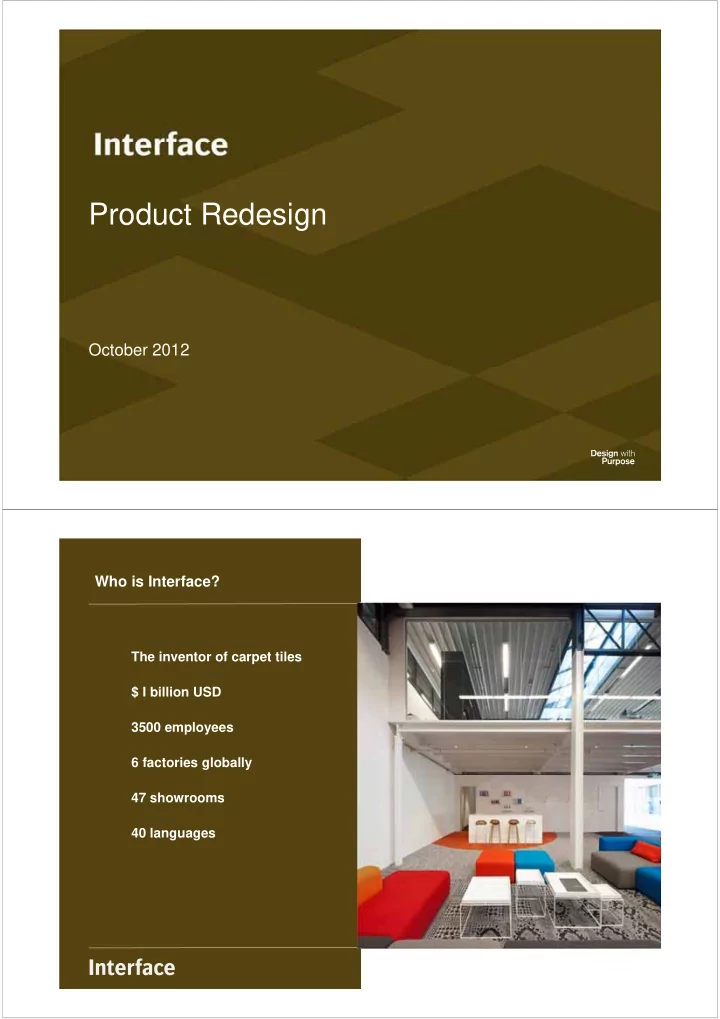 Interface

Product Redesign

October 2012

Design with Purpose

Who is Interface?

The inventor of carpet tiles

$ I billion USD

3500 employees

6 factories globally

47 showrooms

40 languages

Interface